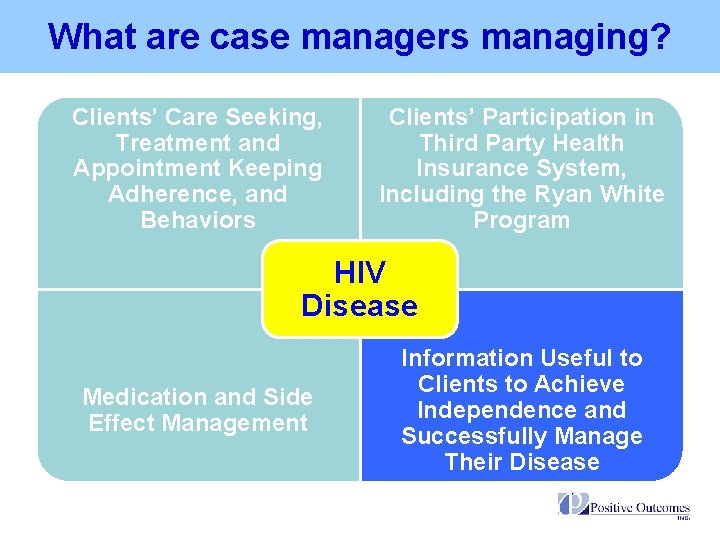 What are case managers managing?

Clients' Care Seeking, Treatment and Appointment Keeping Adherence, and Behaviors

Clients' Participation in Third Party Health Insurance System, Including the Ryan White Program

HIV Disease

Medication and Side Effect Management

Information Useful to Clients to Achieve Independence and Successfully Manage Their Disease

Positive Outcomes INC.